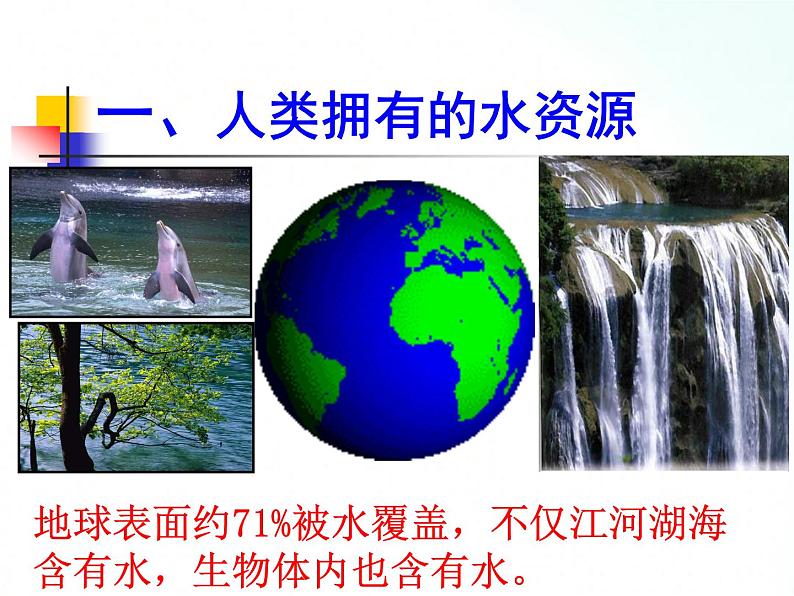 一、人类拥有的水资源

地球表面约71%被水覆盖，不仅江河湖海含有水，生物体内也含有水。